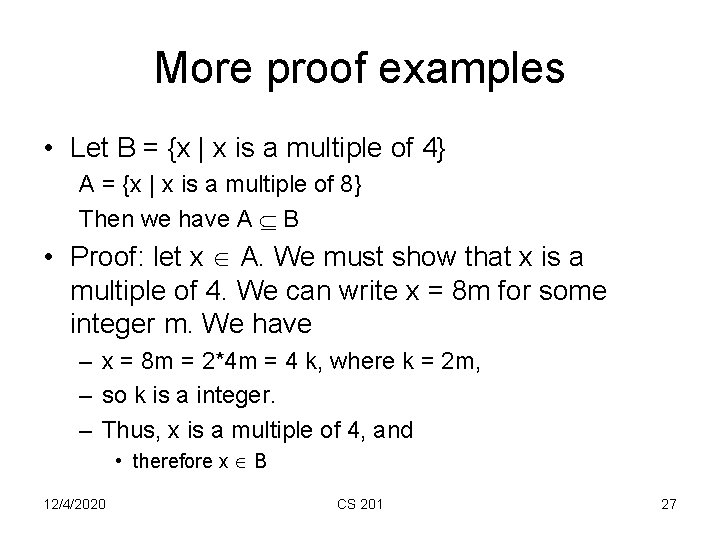 More proof examples

• Let B = {x | x is a multiple of 4}
A = {x | x is a multiple of 8}
Then we have $A \subseteq B$

• Proof: let $x \in A$. We must show that x is a multiple of 4. We can write x = 8m for some integer m. We have
– x = 8m = 2*4m = 4 k, where k = 2m,
– so k is a integer.
– Thus, x is a multiple of 4, and
• therefore $x \in B$

12/4/2020
CS 201
27